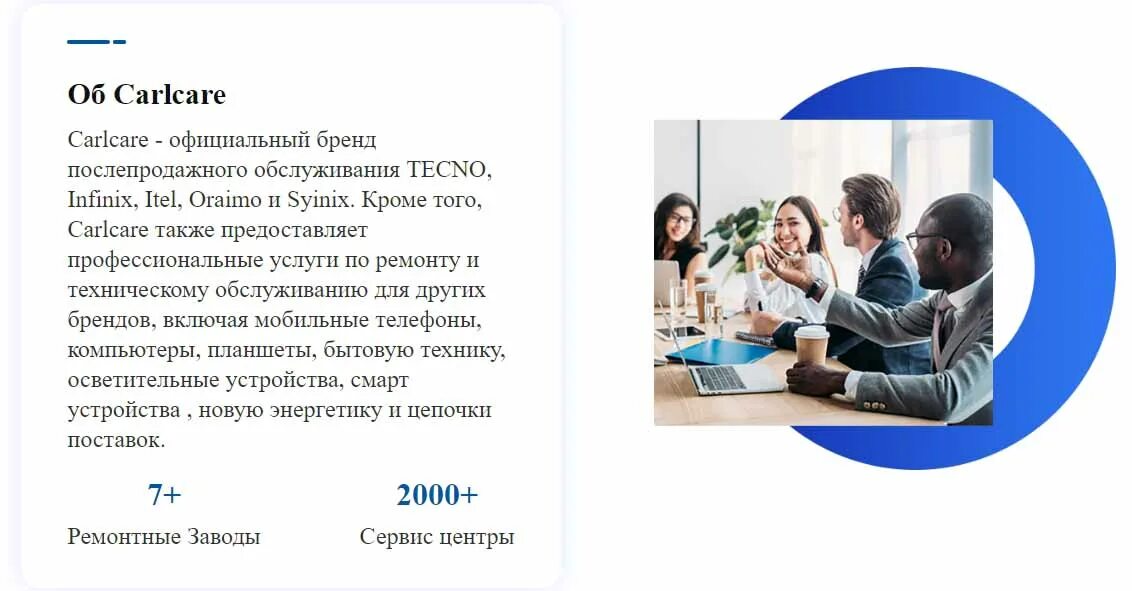 Об Carlcare

Carlcare - официальный бренд послепродажного обслуживания TECNO, Infinix, Itel, Oraimo и Syinix. Кроме того, Carlcare также предоставляет профессиональные услуги по ремонту и техническому обслуживанию для других брендов, включая мобильные телефоны, компьютеры, планшеты, бытовую технику, осветительные устройства, смарт устройства , новую энергетику и цепочки поставок.

7+
Ремонтные Заводы

2000+
Сервис центры